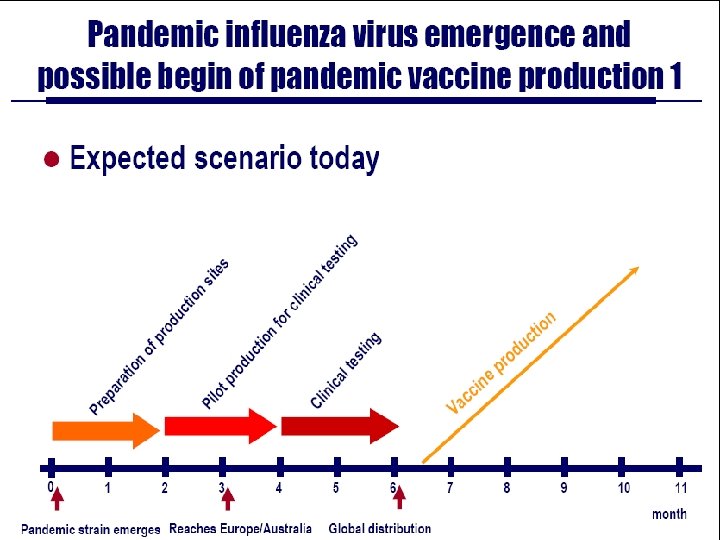 Pandemic influenza virus emergence and possible begin of pandemic vaccine production 1

Expected scenario today

Preparation of production sites

Pilot production for clinical testing

Clinical testing

Vaccine production

0 1 2 3 4 5 6 7 8 9 10 11

month

Pandemic strain emerges

Reaches Europe/Australia

Global distribution